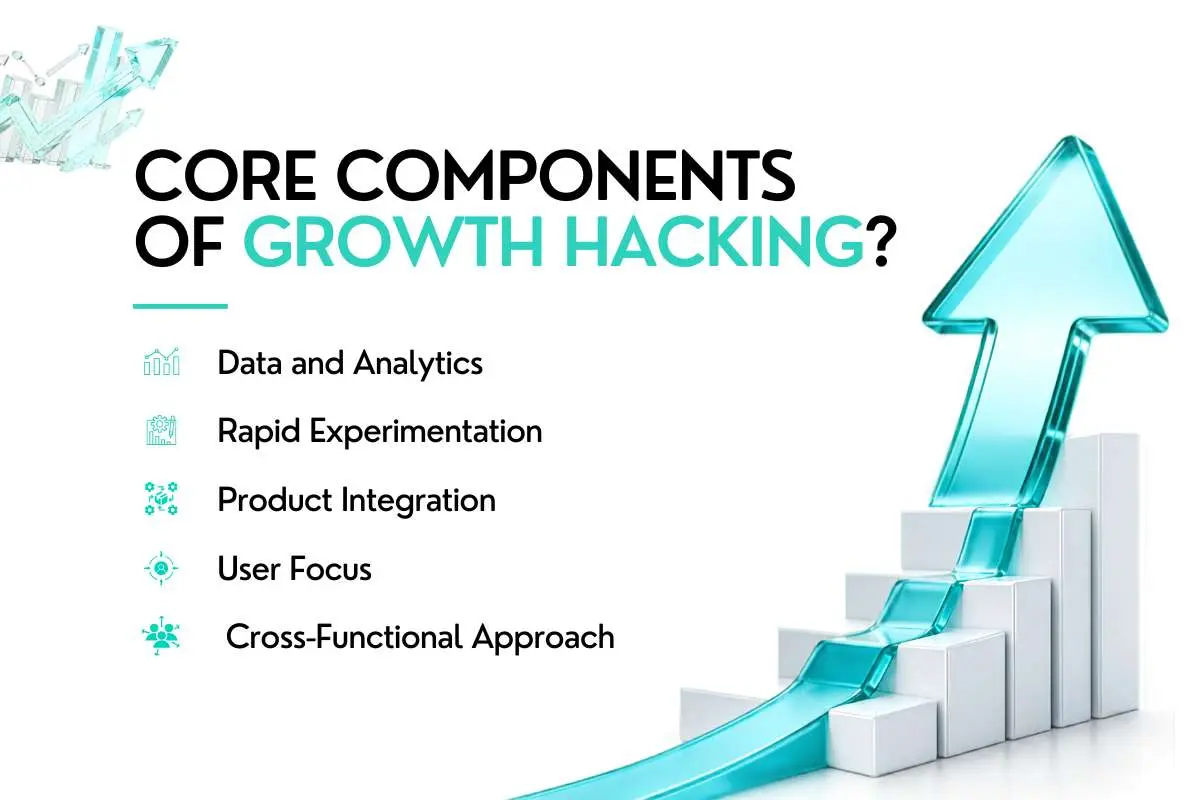 CORE COMPONENTS OF GROWTH HACKING?

Data and Analytics

Rapid Experimentation

Product Integration

User Focus

Cross-Functional Approach